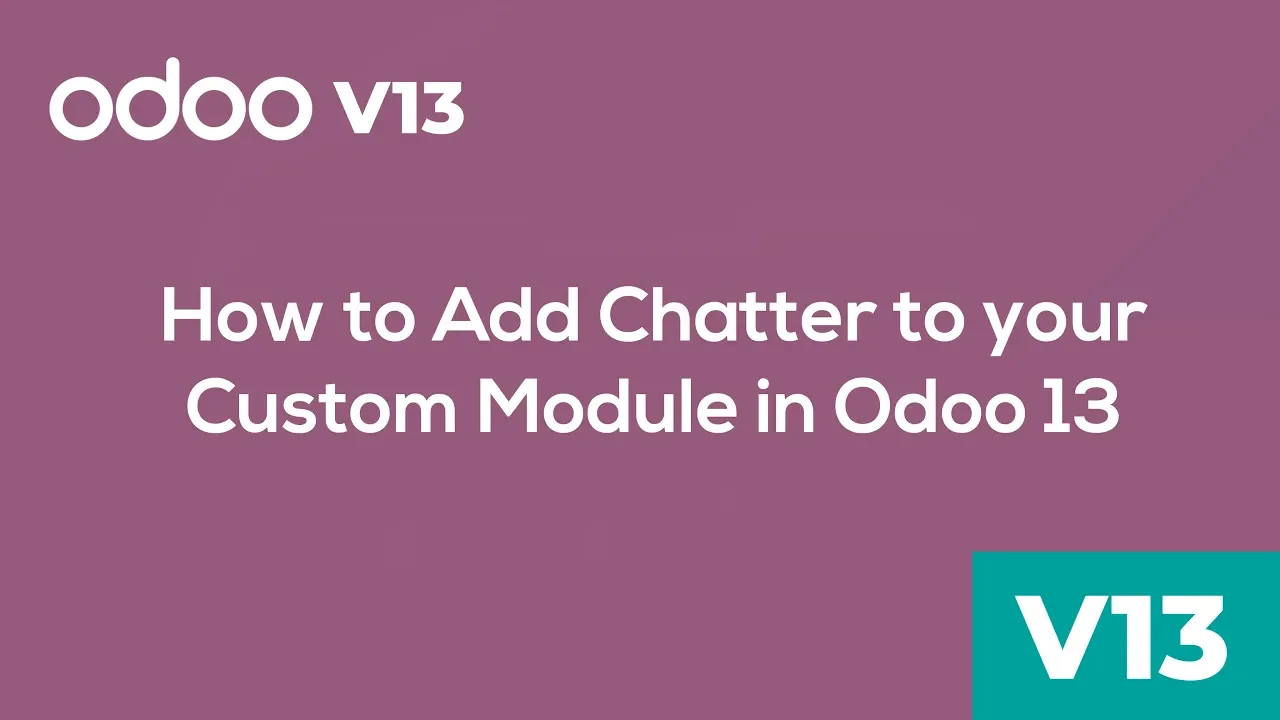 odoo V13

How to Add Chatter to your Custom Module in Odoo 13

V13